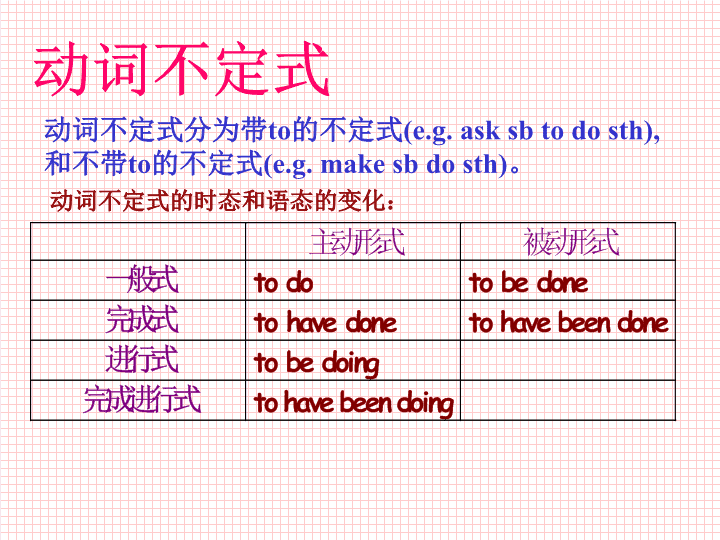 动词不定式

动词不定式分为带to的不定式(e.g. ask sb to do sth), 和不带to的不定式(e.g. make sb do sth)。

动词不定式的时态和语态的变化：

| | 主动形式 | 被动形式 |
|---|---|---|
| 一般式 | to do | to be done |
| 完成式 | to have done | to have been done |
| 进行式 | to be doing | |
| 完成进行式 | to have been doing | |